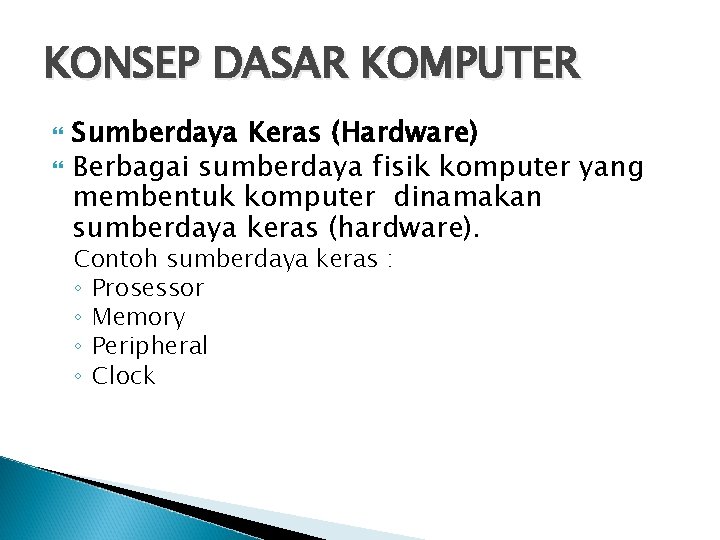 KONSEP DASAR KOMPUTER

Sumberdaya Keras (Hardware)

Berbagai sumberdaya fisik komputer yang membentuk komputer dinamakan sumberdaya keras (hardware).

Contoh sumberdaya keras :

◦ Prosessor
◦ Memory
◦ Peripheral
◦ Clock